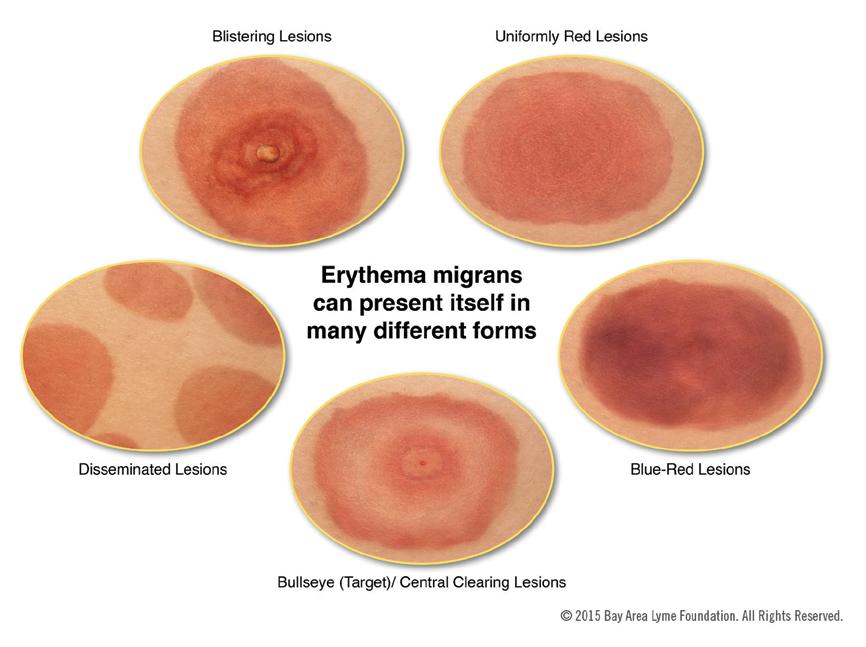 Blistering Lesions

Uniformly Red Lesions

Erythema migrans can present itself in many different forms

Disseminated Lesions

Blue-Red Lesions

Bullseye (Target)/ Central Clearing Lesions

© 2015 Bay Area Lyme Foundation. All Rights Reserved.